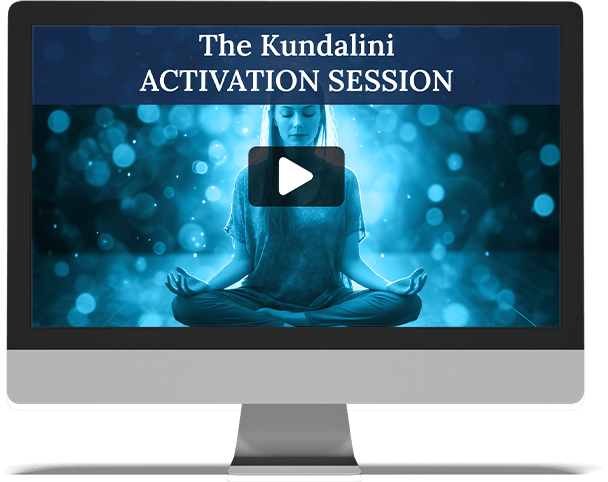 The Kundalini
ACTIVATION SESSION